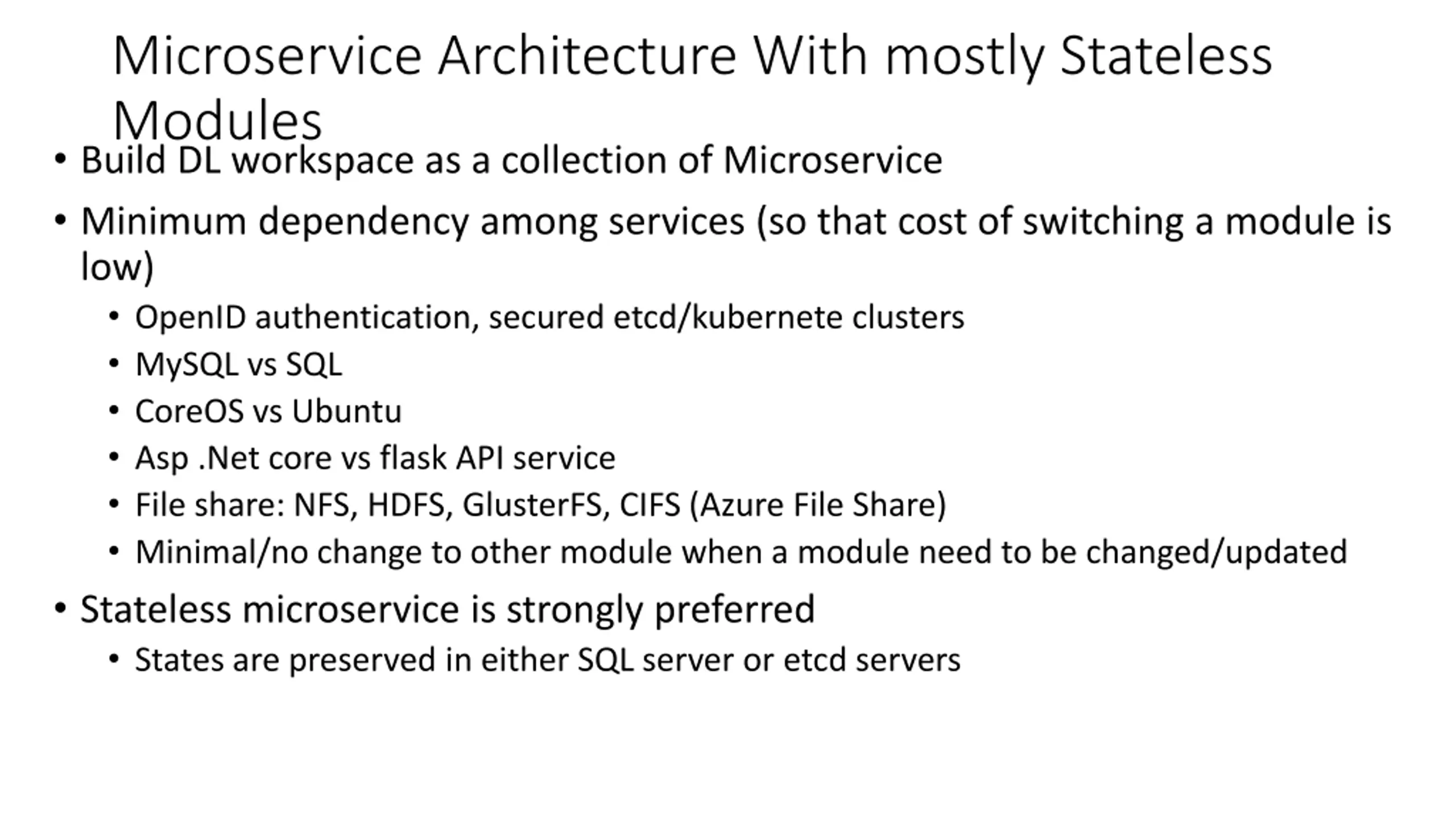 Microservice Architecture With mostly Stateless Modules

• Build DL workspace as a collection of Microservice

• Minimum dependency among services (so that cost of switching a module is low)

  • OpenID authentication, secured etcd/kubernete clusters
  • MySQL vs SQL
  • CoreOS vs Ubuntu
  • Asp .Net core vs flask API service
  • File share: NFS, HDFS, GlusterFS, CIFS (Azure File Share)
  • Minimal/no change to other module when a module need to be changed/updated

• Stateless microservice is strongly preferred

  • States are preserved in either SQL server or etcd servers